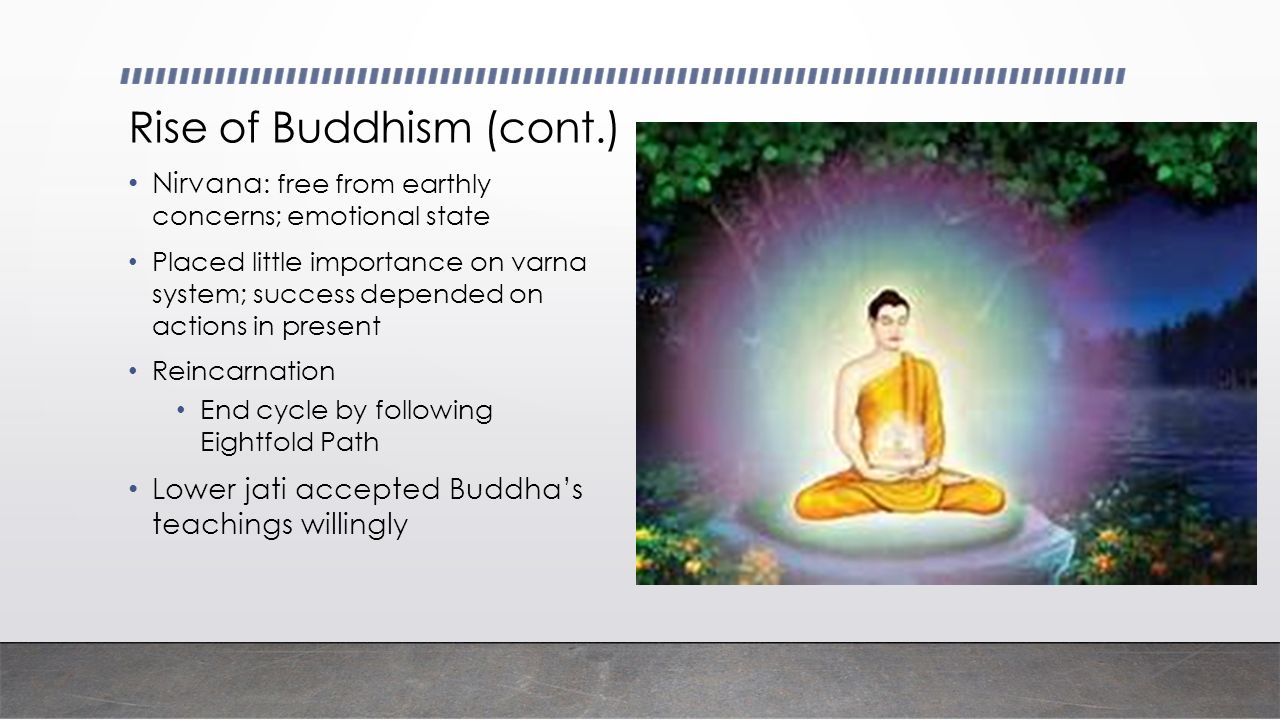 Rise of Buddhism (cont.)

• Nirvana: free from earthly concerns; emotional state

• Placed little importance on varna system; success depended on actions in present

• Reincarnation

• End cycle by following Eightfold Path

• Lower jati accepted Buddha's teachings willingly